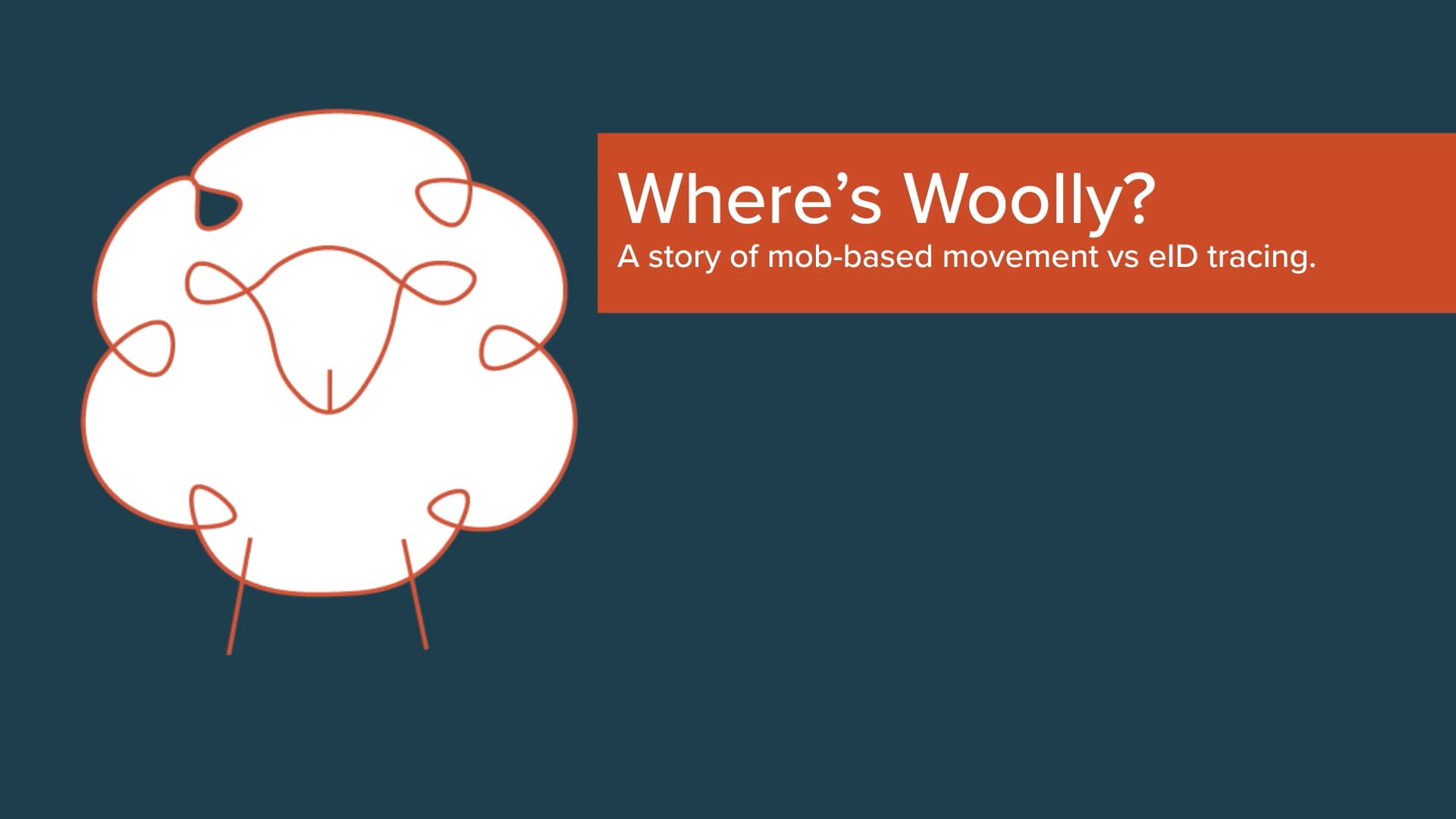 Where’s Woolly?
A story of mob-based movement vs eID tracing.